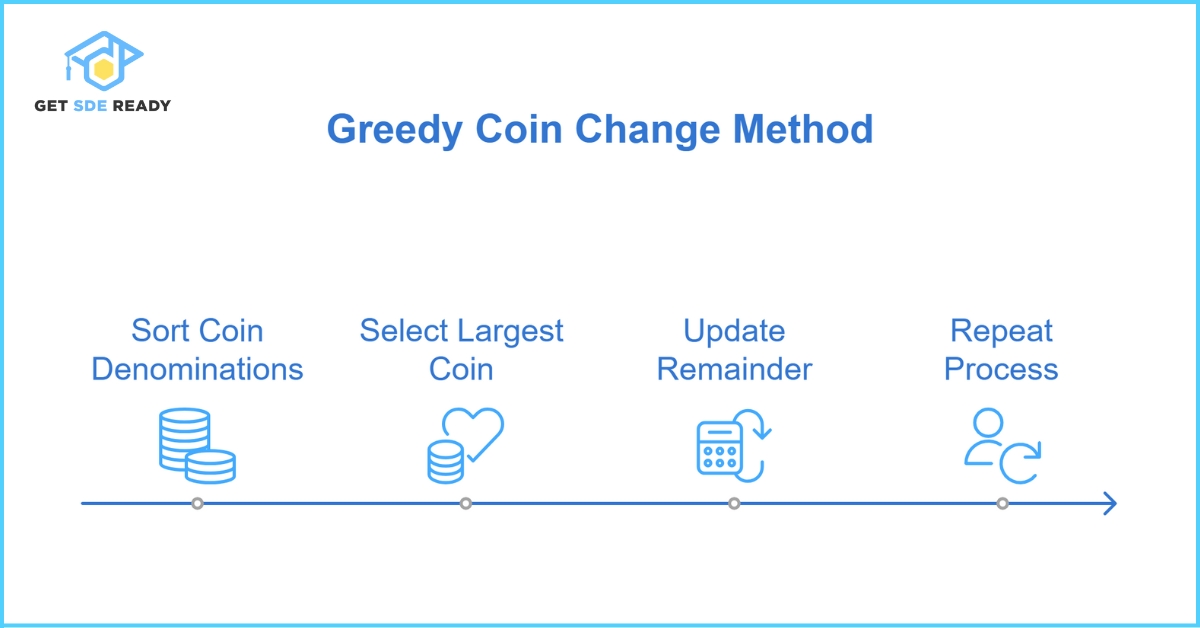 GET SDE READY

Greedy Coin Change Method

Sort Coin Denominations

Select Largest Coin

Update Remainder

Repeat Process